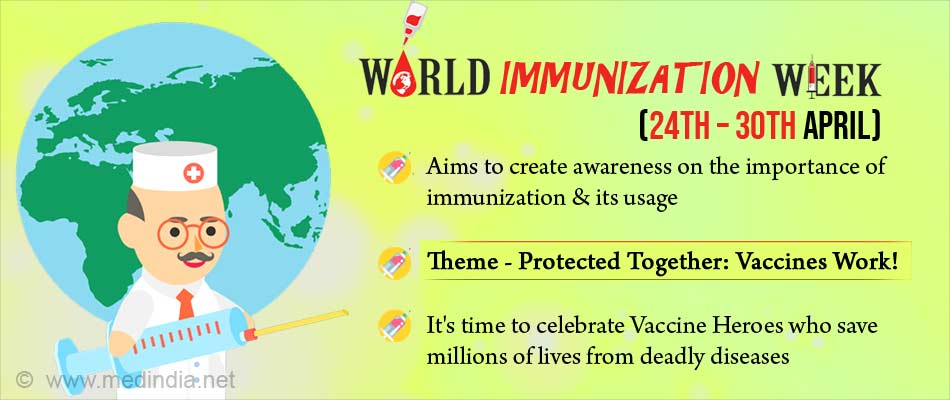 WORLD IMMUNIZATION WEEK
(24TH - 30TH APRIL)

Aims to create awareness on the importance of immunization & its usage

Theme - Protected Together: Vaccines Work!

It's time to celebrate Vaccine Heroes who save millions of lives from deadly diseases

© www.medindia.net